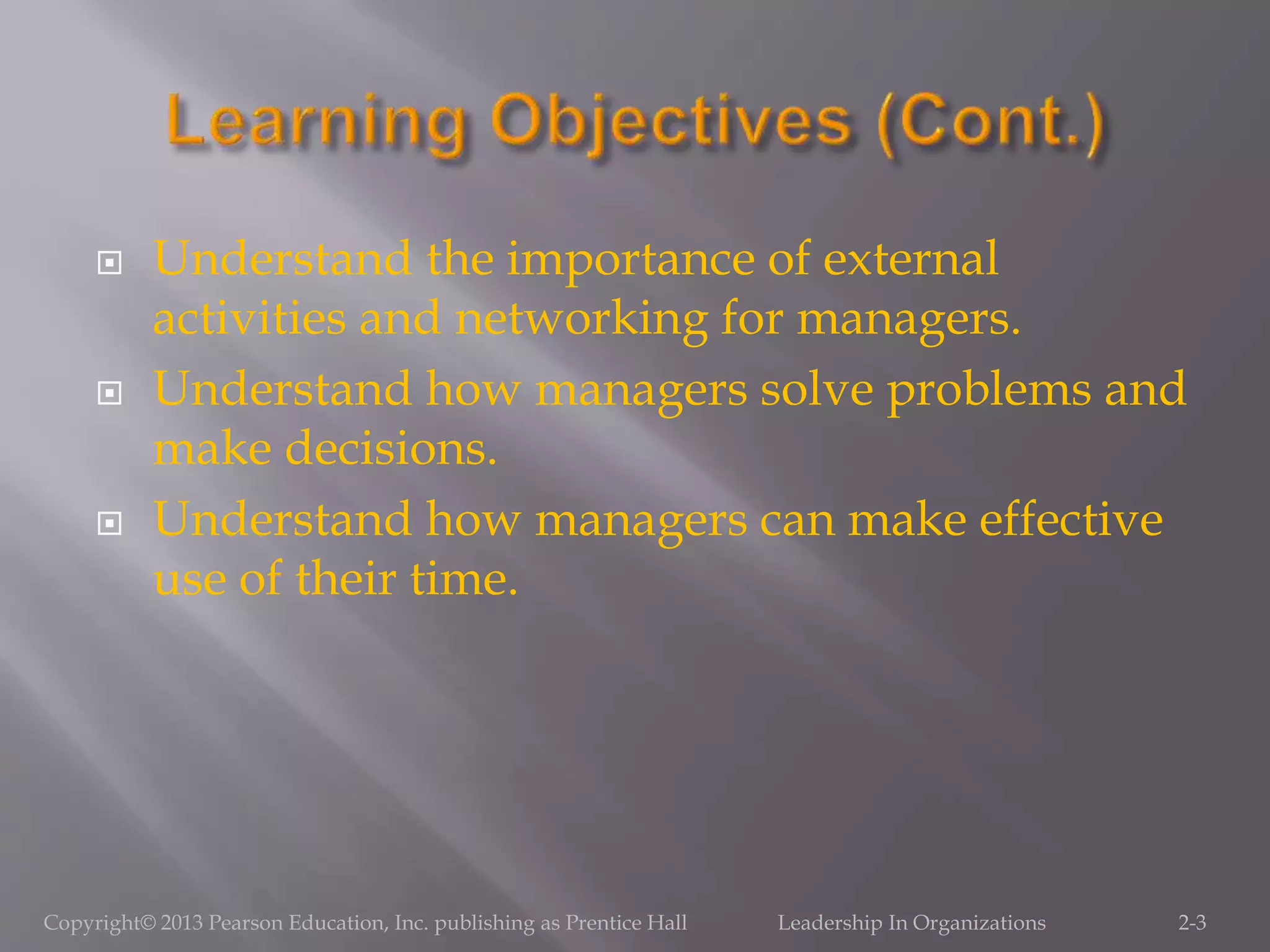 Learning Objectives (Cont.)

Understand the importance of external activities and networking for managers.

Understand how managers solve problems and make decisions.

Understand how managers can make effective use of their time.

Copyright© 2013 Pearson Education, Inc. publishing as Prentice Hall

Leadership In Organizations

2-3